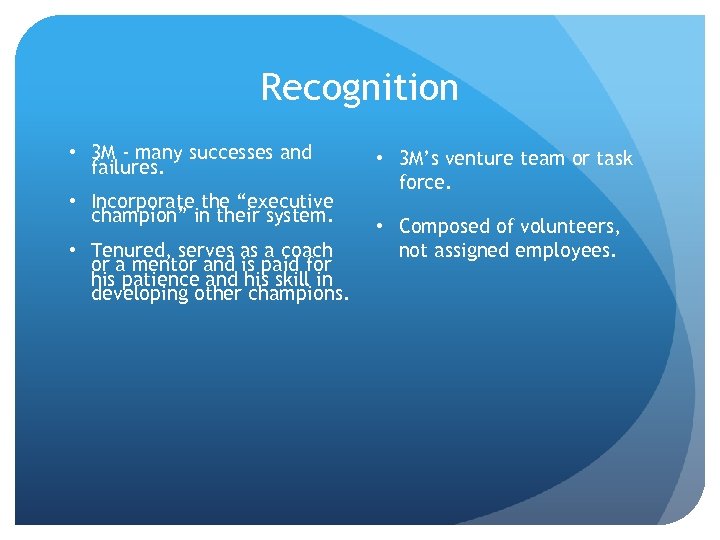 Recognition

• 3M - many successes and failures.

• Incorporate the “executive champion” in their system.

• Tenured, serves as a coach or a mentor and is paid for his patience and his skill in developing other champions.

• 3M’s venture team or task force.

• Composed of volunteers, not assigned employees.